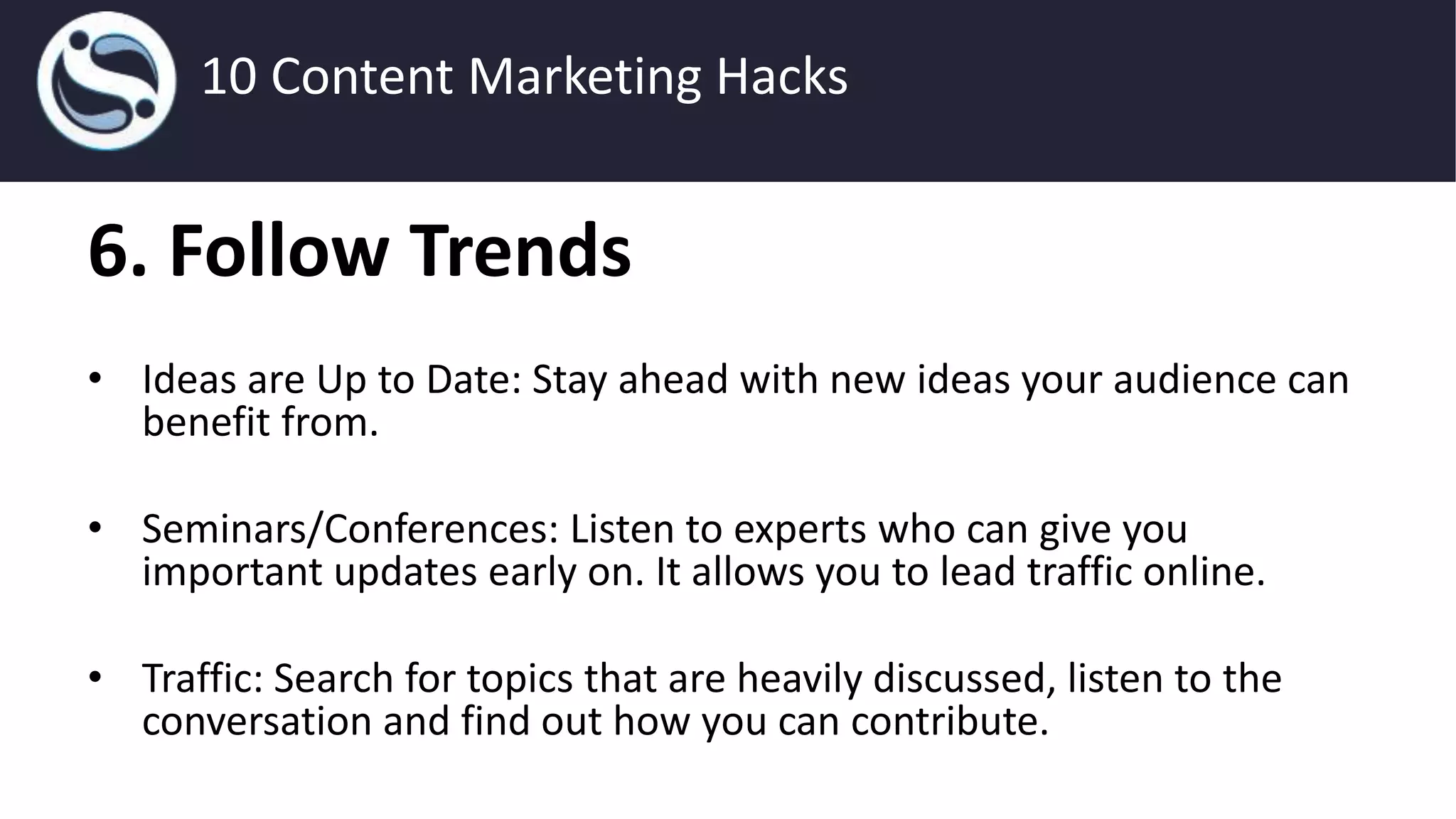 10 Content Marketing Hacks

6. Follow Trends

• Ideas are Up to Date: Stay ahead with new ideas your audience can benefit from.

• Seminars/Conferences: Listen to experts who can give you important updates early on. It allows you to lead traffic online.

• Traffic: Search for topics that are heavily discussed, listen to the conversation and find out how you can contribute.